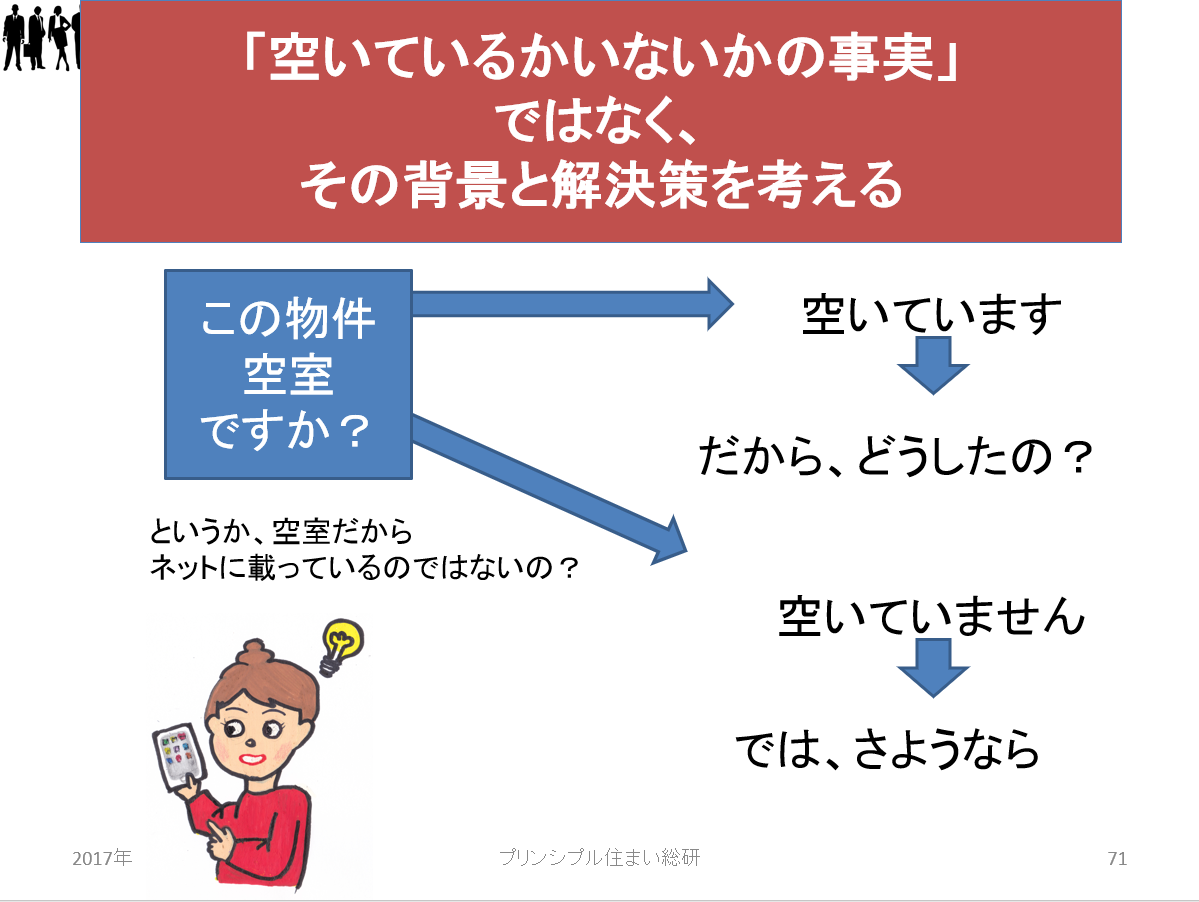 「空いているかいないかの事実」
ではなく、
その背景と解決策を考える

この物件
空室
ですか？

空いています

だから、どうしたの？

というか、空室だから
ネットに載っているのではないの？

空いていません

では、さようなら

2017年

プリンシプル住まい総研

71